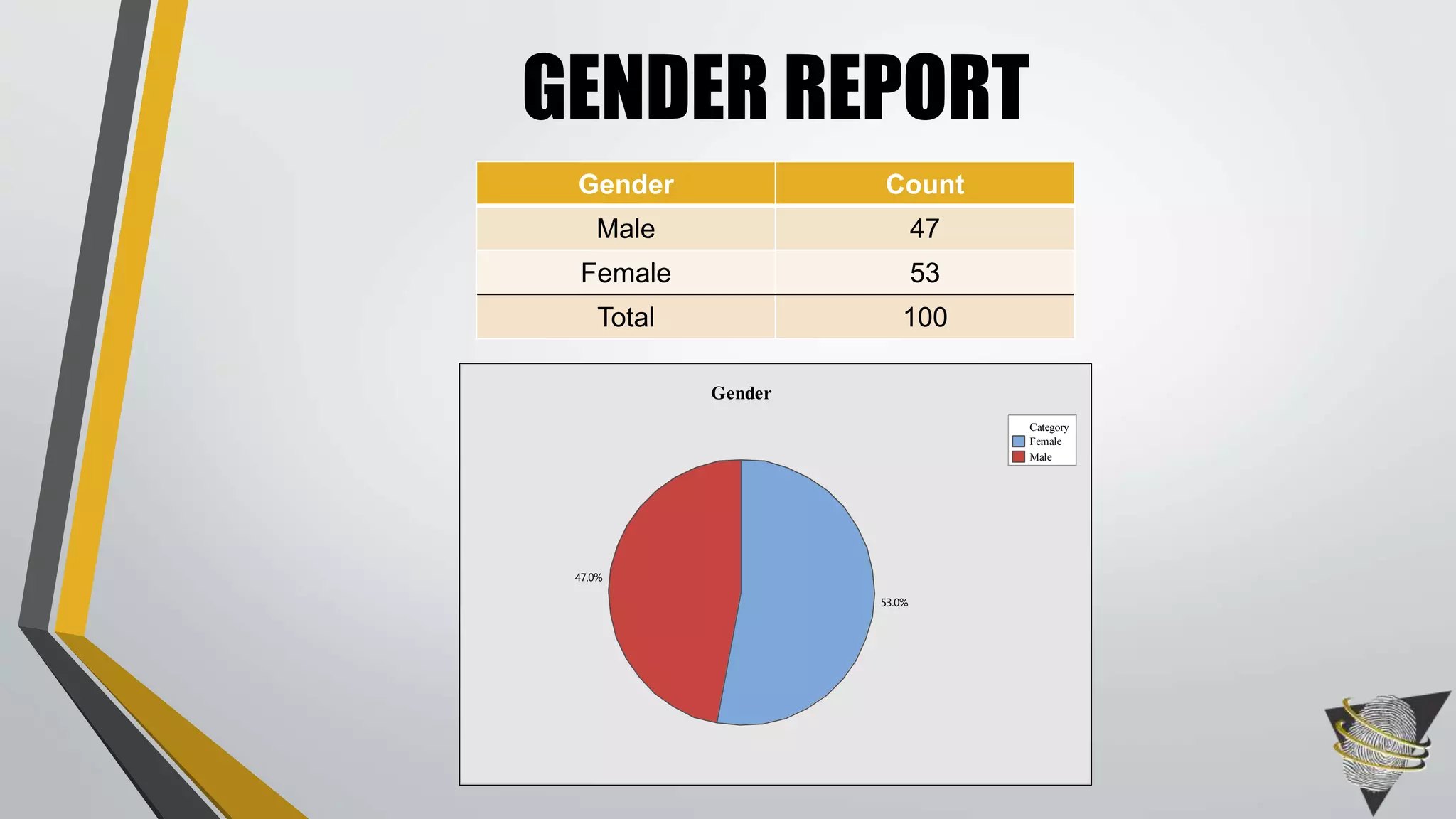 GENDER REPORT

| Gender | Count |
|---|---|
| Male | 47 |
| Female | 53 |
| Total | 100 |

Gender

Category
Female
Male

47.0%

53.0%